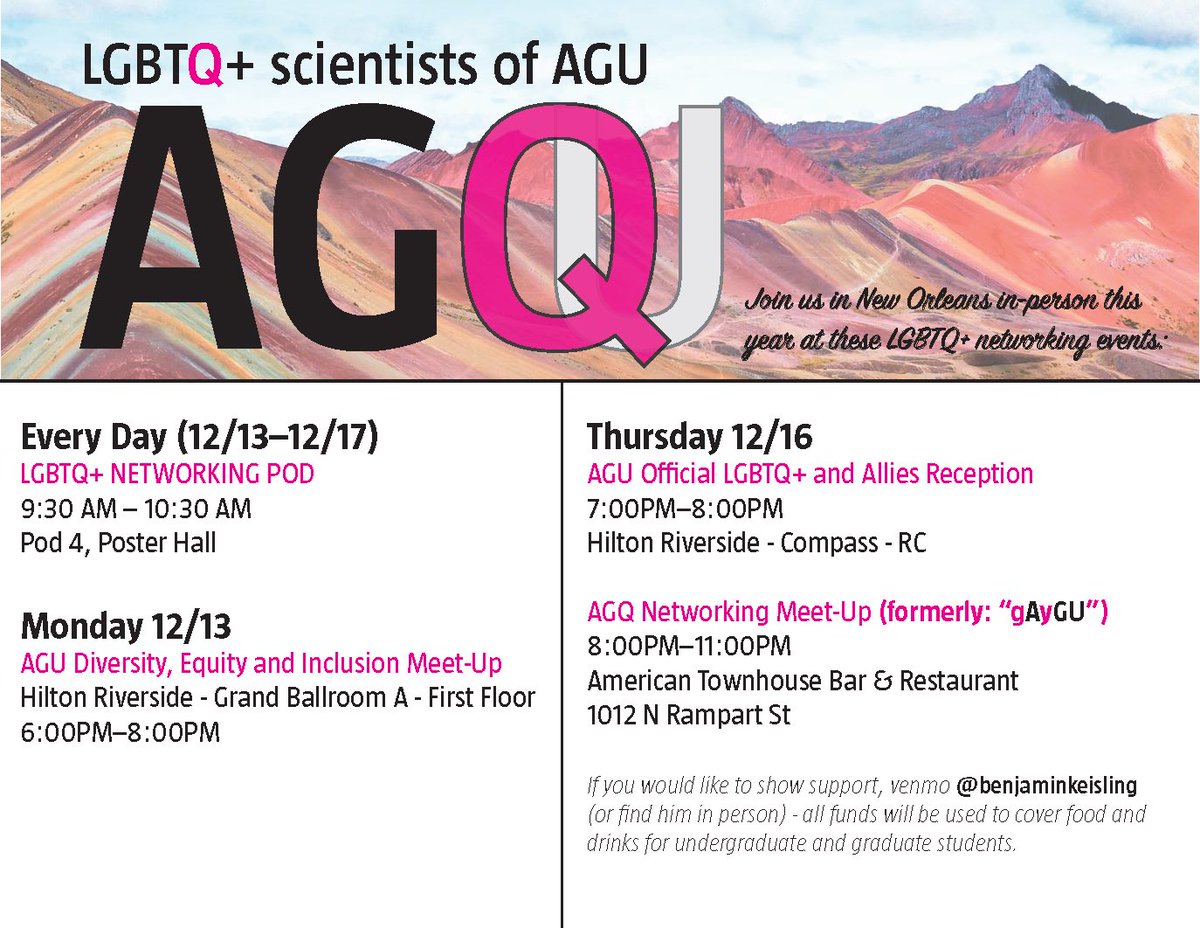 LGBTQ+ scientists of AGU

AGQU

Join us in New Orleans in-person this year at these LGBTQ+ networking events:

Every Day (12/13–12/17)
LGBTQ+ NETWORKING POD
9:30 AM – 10:30 AM
Pod 4, Poster Hall

Monday 12/13
AGU Diversity, Equity and Inclusion Meet-Up
Hilton Riverside - Grand Ballroom A - First Floor
6:00PM–8:00PM

Thursday 12/16
AGU Official LGBTQ+ and Allies Reception
7:00PM–8:00PM
Hilton Riverside - Compass - RC

AGQ Networking Meet-Up (formerly: "gAyGU")
8:00PM–11:00PM
American Townhouse Bar & Restaurant
1012 N Rampart St

If you would like to show support, venmo @benjaminkeisling (or find him in person) - all funds will be used to cover food and drinks for undergraduate and graduate students.